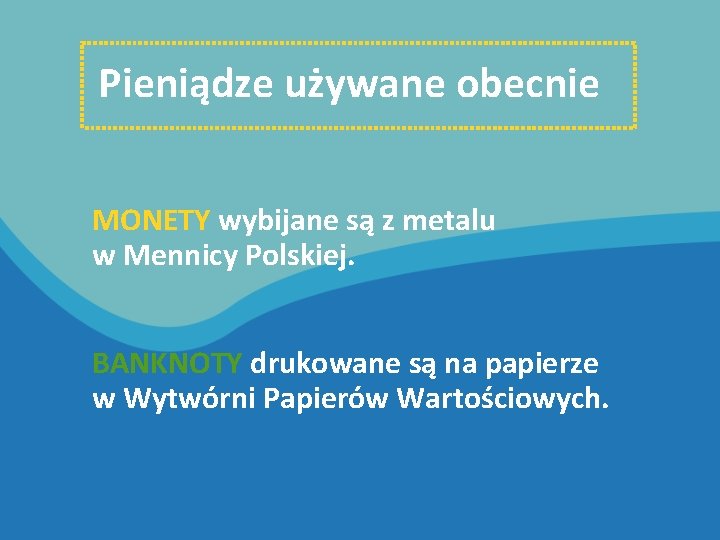 Pieniądze używane obecnie

MONETY wybijane są z metalu w Mennicy Polskiej.

BANKNOTY drukowane są na papierze w Wytwórni Papierów Wartościowych.